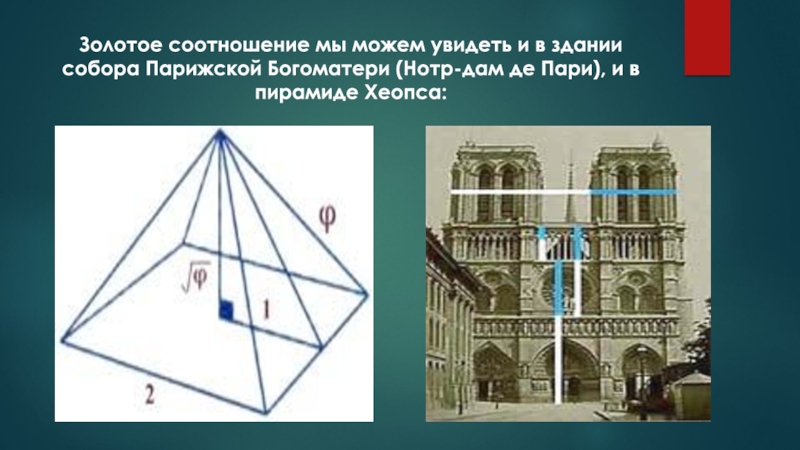 Золотое соотношение мы можем увидеть и в здании собора Парижской Богоматери (Нотр-дам де Пари), и в пирамиде Хеопса:

$\varphi$

$\sqrt{\varphi}$

1

2